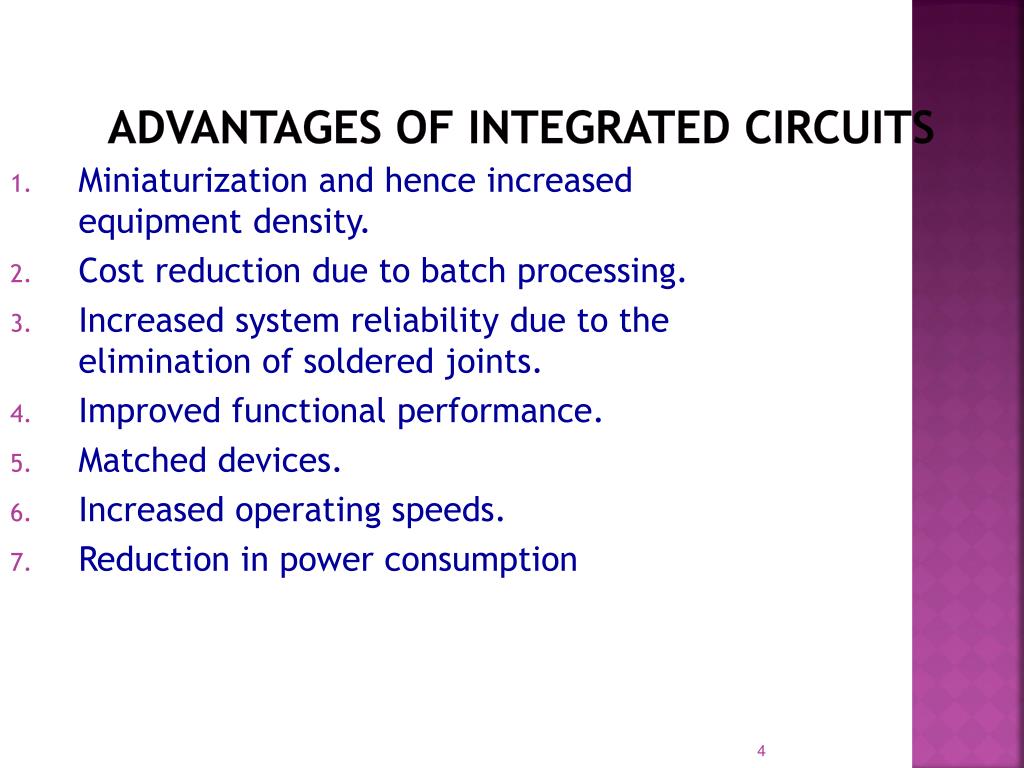 ADVANTAGES OF INTEGRATED CIRCUITS

1. Miniaturization and hence increased equipment density.
2. Cost reduction due to batch processing.
3. Increased system reliability due to the elimination of soldered joints.
4. Improved functional performance.
5. Matched devices.
6. Increased operating speeds.
7. Reduction in power consumption

4